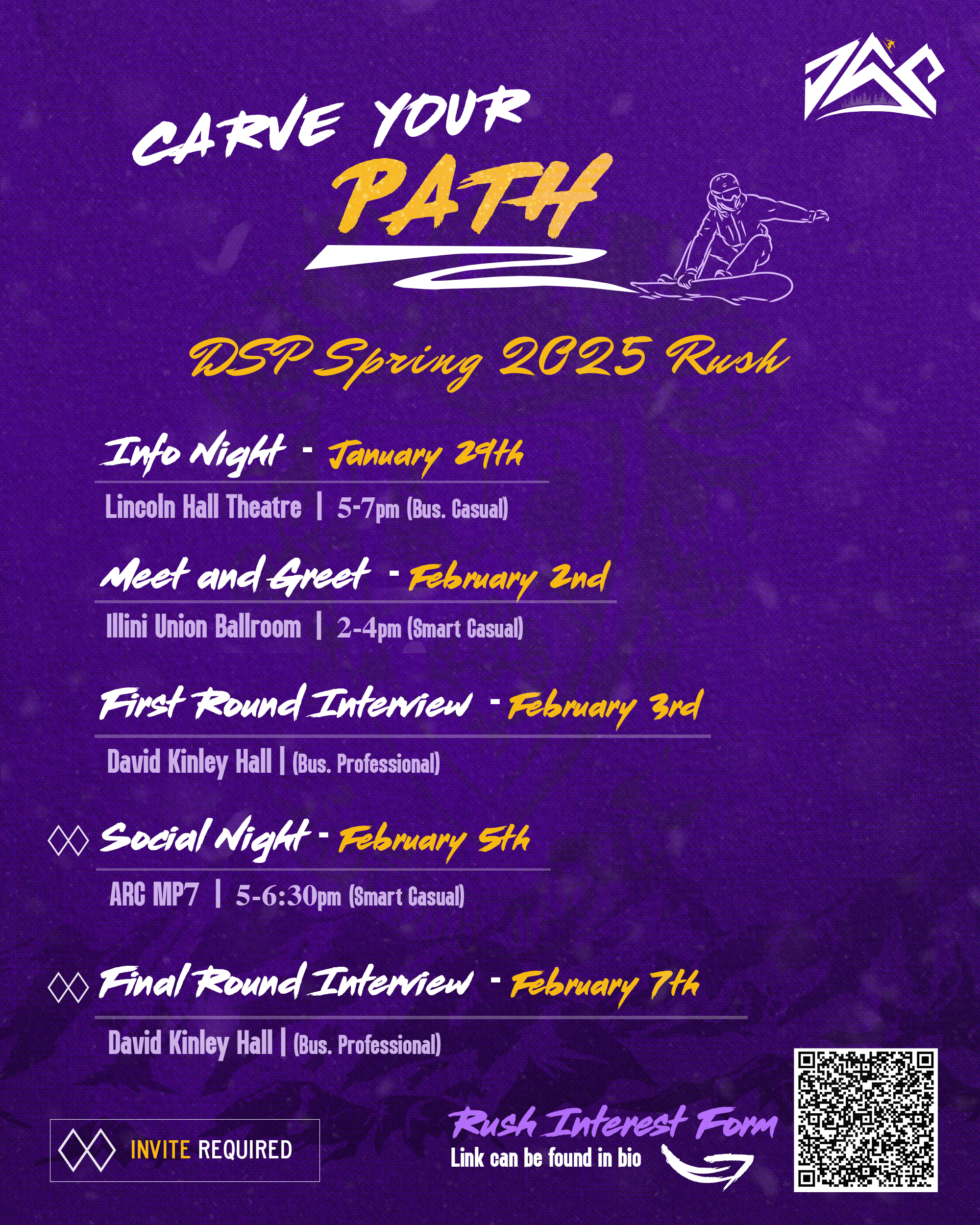 CARVE YOUR PATH

DSP Spring 2025 Rush

Info Night - January 29th
Lincoln Hall Theatre | 5-7pm (Bus. Casual)

Meet and Greet - February 2nd
Illini Union Ballroom | 2-4pm (Smart Casual)

First Round Interview - February 3rd
David Kinley Hall | (Bus. Professional)

Social Night - February 5th
ARC MP7 | 5-6:30pm (Smart Casual)

Final Round Interview - February 7th
David Kinley Hall | (Bus. Professional)

INVITE REQUIRED

Rush Interest Form
Link can be found in bio